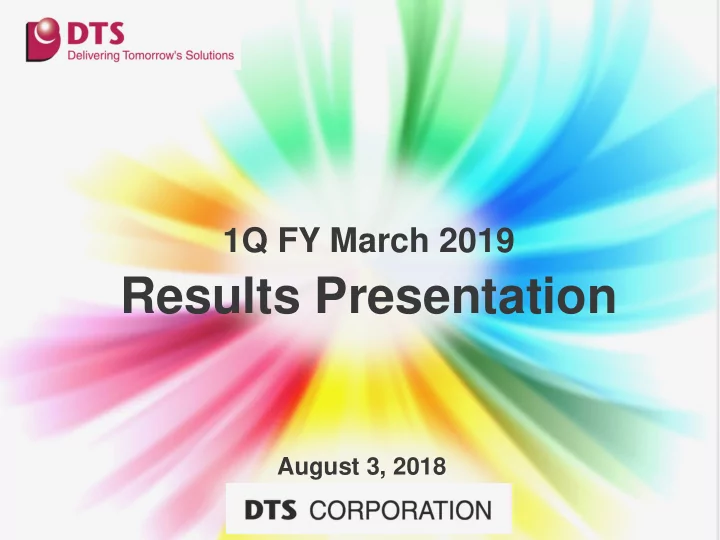 DTS
Delivering Tomorrow's Solutions

1Q FY March 2019
Results Presentation

August 3, 2018
DTS CORPORATION